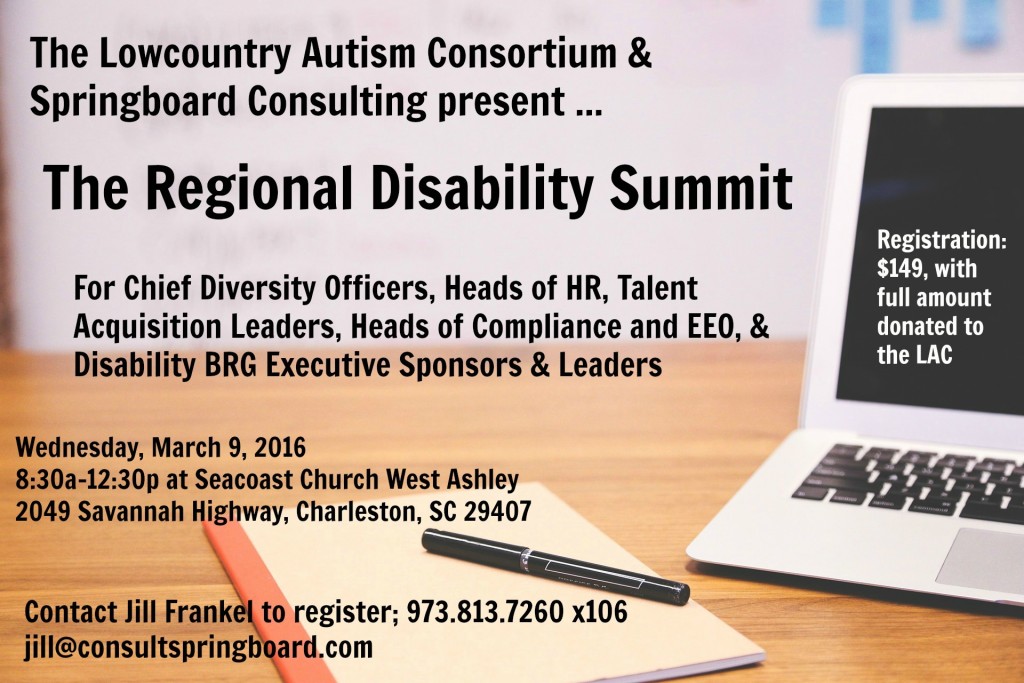 The Lowcountry Autism Consortium & Springboard Consulting present ...

The Regional Disability Summit

For Chief Diversity Officers, Heads of HR, Talent Acquisition Leaders, Heads of Compliance and EEO, & Disability BRG Executive Sponsors & Leaders

Registration: $149, with full amount donated to the LAC

Wednesday, March 9, 2016
8:30a-12:30p at Seacoast Church West Ashley
2049 Savannah Highway, Charleston, SC 29407

Contact Jill Frankel to register; 973.813.7260 x106
jill@consultspringboard.com